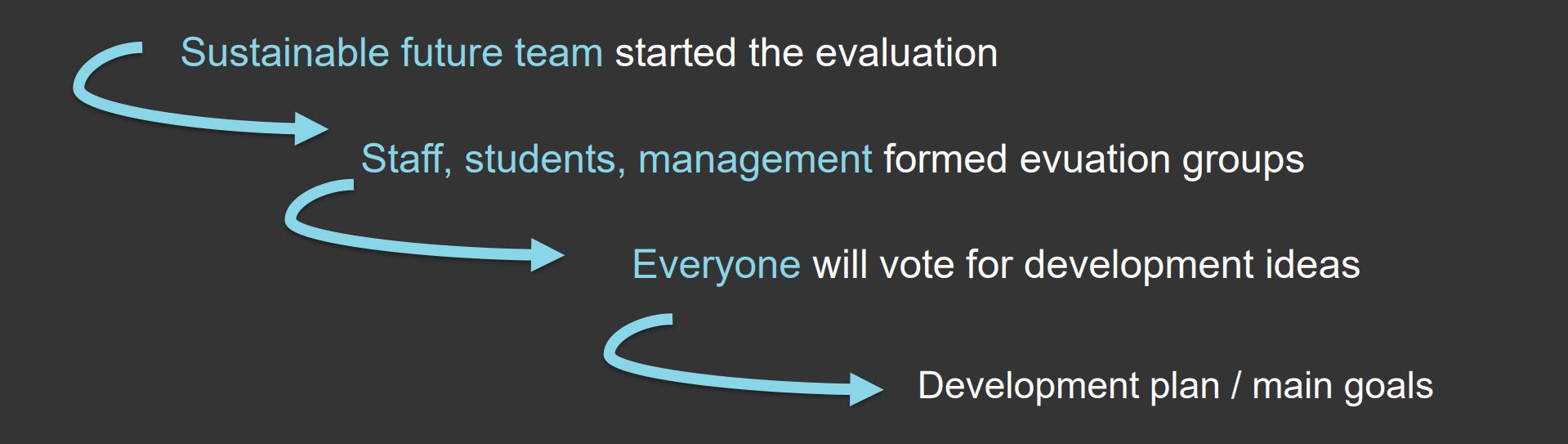 Sustainable future team started the evaluation

Staff, students, management formed evuation groups

Everyone will vote for development ideas

Development plan / main goals